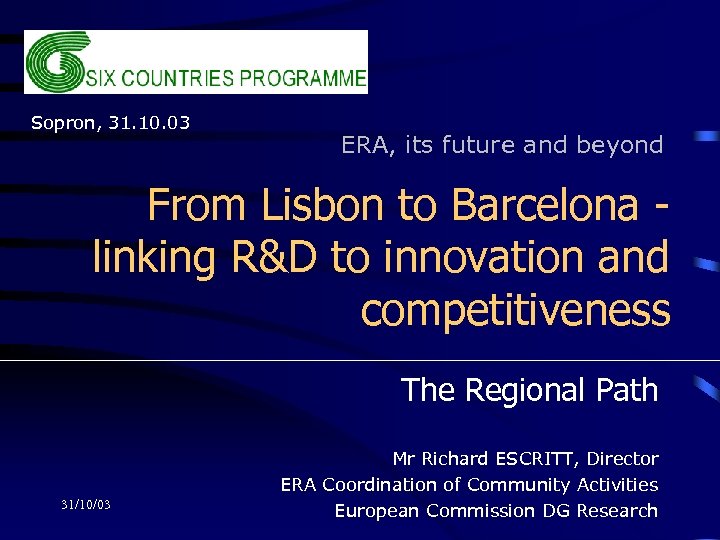 SIX COUNTRIES PROGRAMME

Sopron, 31.10.03

ERA, its future and beyond

From Lisbon to Barcelona - linking R&D to innovation and competitiveness

The Regional Path

Mr Richard ESCRITT, Director
ERA Coordination of Community Activities
European Commission DG Research

31/10/03